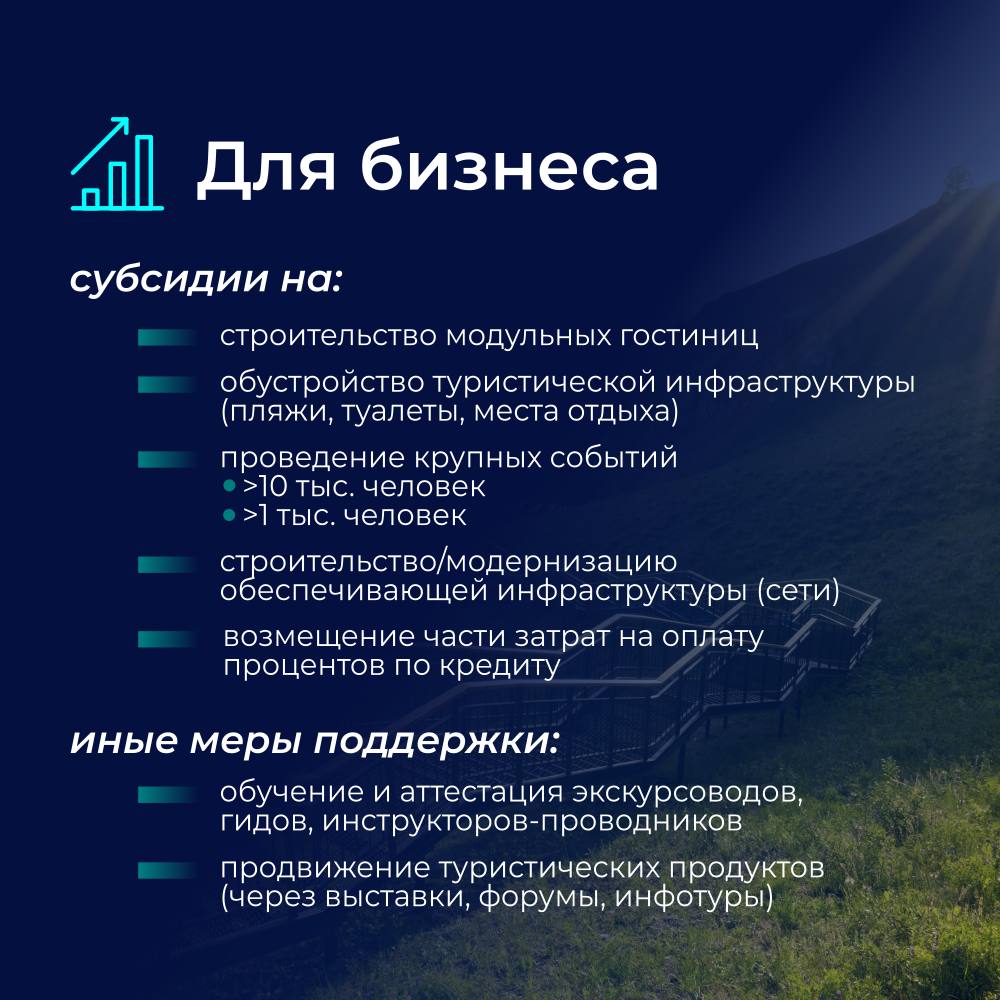 Для бизнеса

субсидии на:

строительство модульных гостиниц

обустройство туристической инфраструктуры (пляжи, туалеты, места отдыха)

проведение крупных событий
• >10 тыс. человек
• >1 тыс. человек

строительство/модернизацию обеспечивающей инфраструктуры (сети)

возмещение части затрат на оплату процентов по кредиту

иные меры поддержки:

обучение и аттестация экскурсоводов, гидов, инструкторов-проводников

продвижение туристических продуктов (через выставки, форумы, инфотуры)